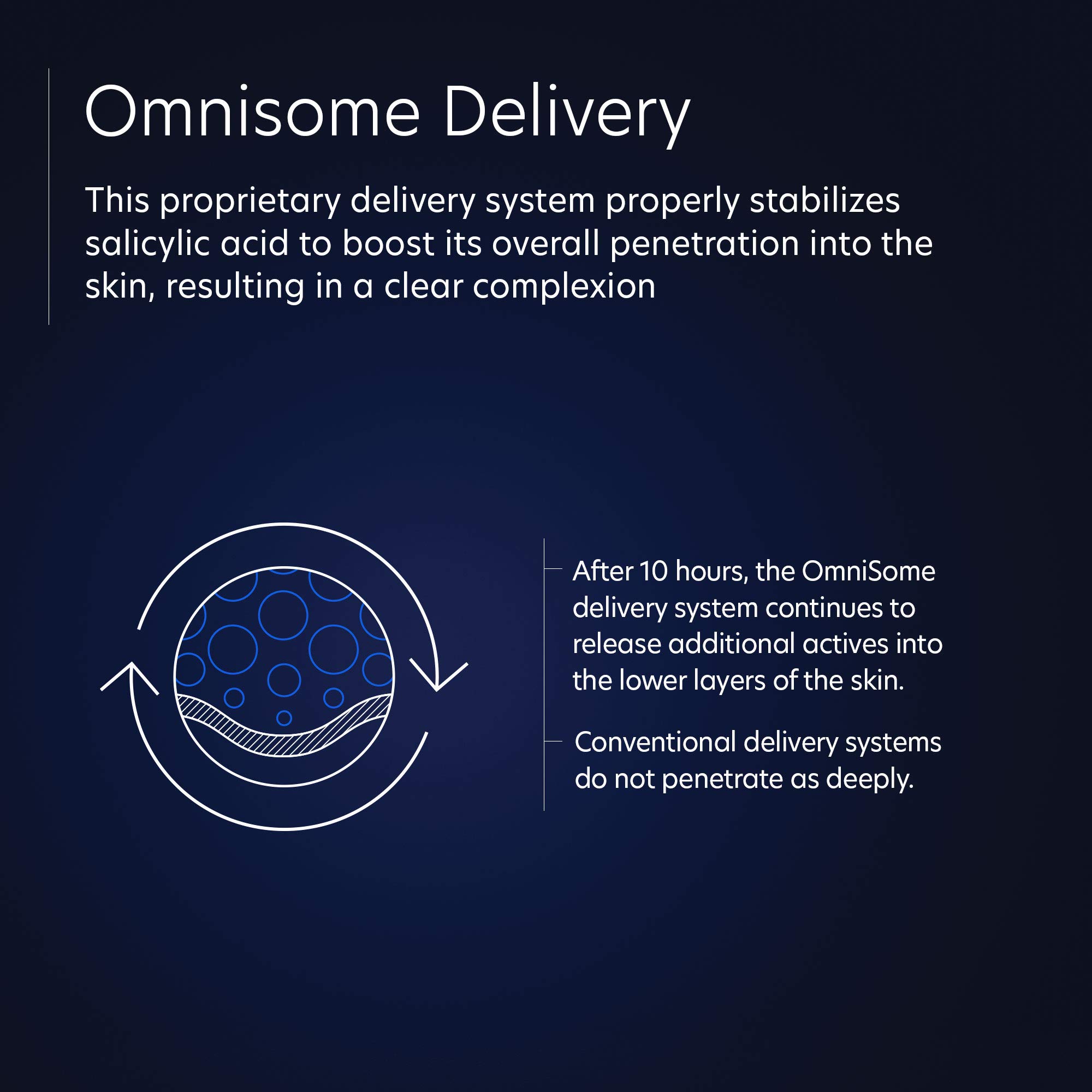 Omnisome Delivery

This proprietary delivery system properly stabilizes salicylic acid to boost its overall penetration into the skin, resulting in a clear complexion

After 10 hours, the OmniSome delivery system continues to release additional actives into the lower layers of the skin.

Conventional delivery systems do not penetrate as deeply.